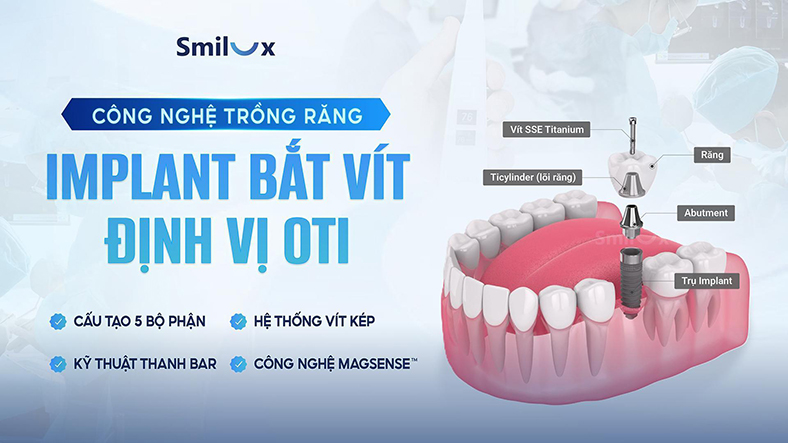 Smilux

CÔNG NGHỆ TRỒNG RĂNG

IMPLANT BẮT VÍT ĐỊNH VỊ OTI

CẤU TẠO 5 BỘ PHẬN

HỆ THỐNG VÍT KÉP

KỸ THUẬT THANH BAR

CÔNG NGHỆ MAGSENSE™

Vít SSE Titanium

Răng

Ticylinder (lõi răng)

Abutment

Smilux

Trụ Implant